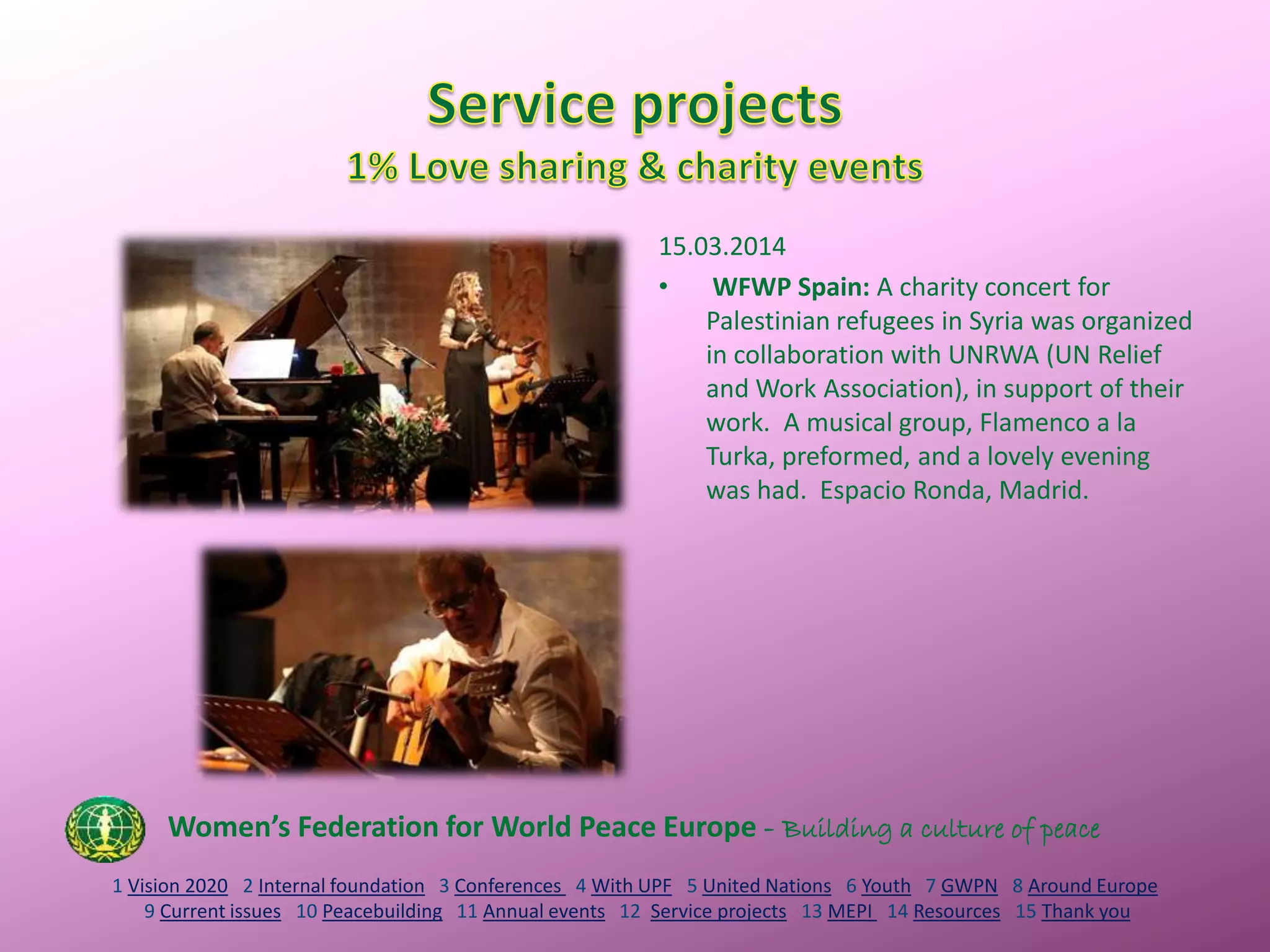 Service projects
1% Love sharing & charity events

15.03.2014

• WFWP Spain: A charity concert for Palestinian refugees in Syria was organized in collaboration with UNRWA (UN Relief and Work Association), in support of their work. A musical group, Flamenco a la Turka, preformed, and a lovely evening was had. Espacio Ronda, Madrid.

Women's Federation for World Peace Europe - Building a culture of peace

1 Vision 2020 2 Internal foundation 3 Conferences 4 With UPF 5 United Nations 6 Youth 7 GWPN 8 Around Europe
9 Current issues 10 Peacebuilding 11 Annual events 12 Service projects 13 MEPI 14 Resources 15 Thank you